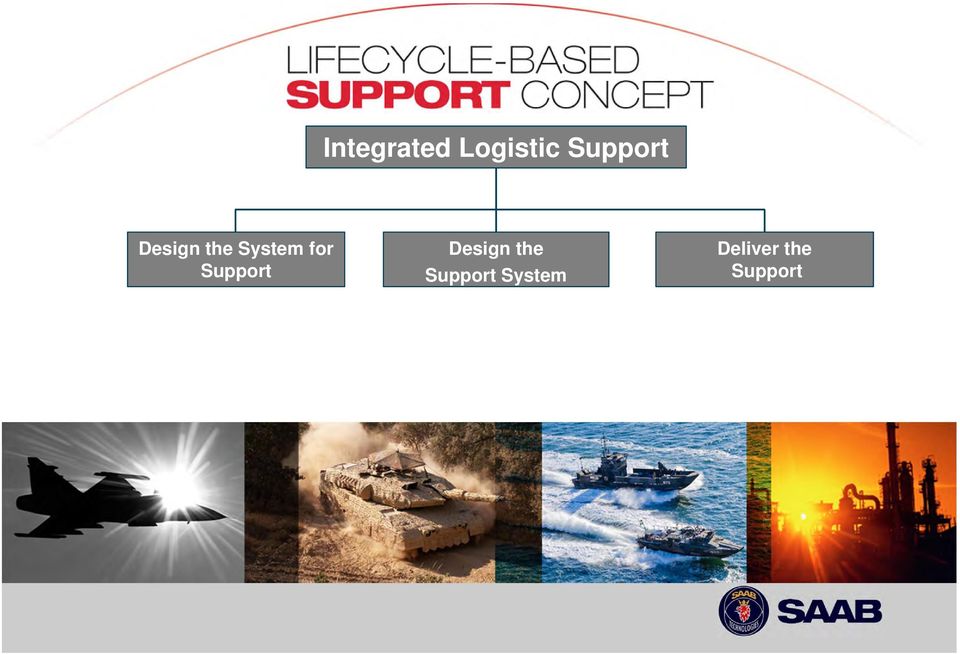 LIFECYCLE-BASED
SUPPORT CONCEPT

Integrated Logistic Support

Design the System for Support

Design the Support System

Deliver the Support

SAAB TECHNOLOGIES

SAAB